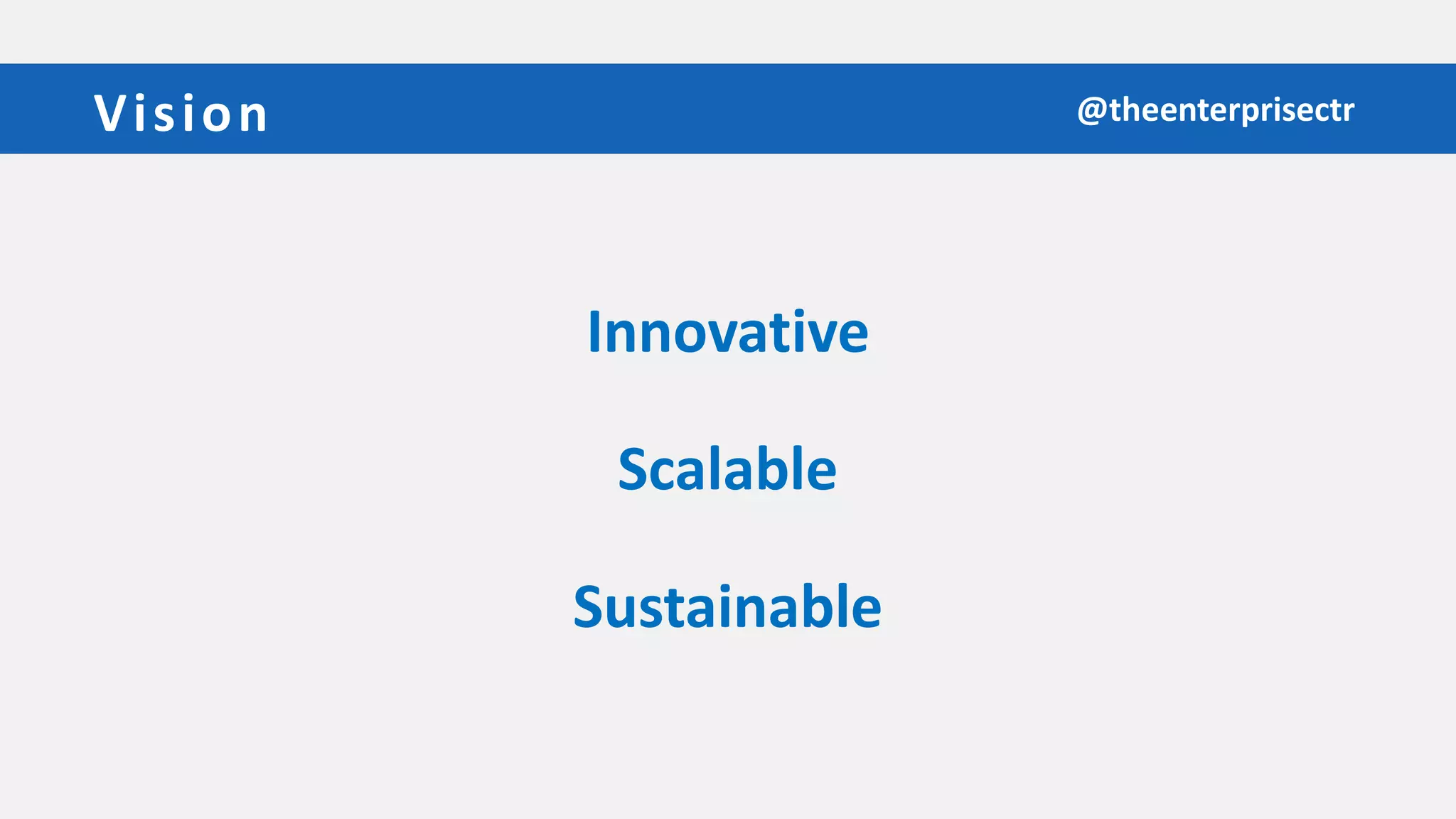 Vision

@theenterprisectr

Innovative

Scalable

Sustainable